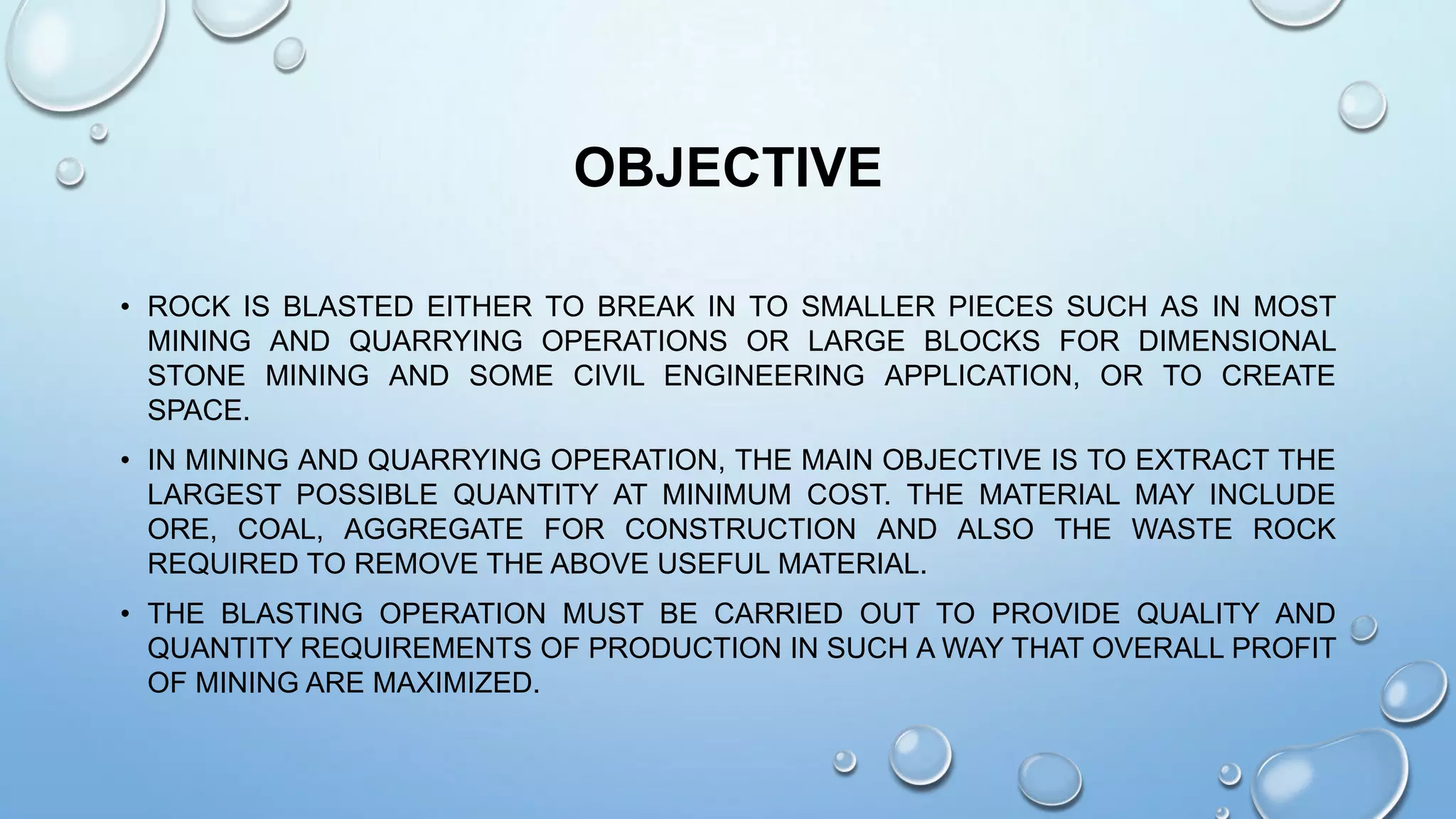 OBJECTIVE

• ROCK IS BLASTED EITHER TO BREAK IN TO SMALLER PIECES SUCH AS IN MOST MINING AND QUARRYING OPERATIONS OR LARGE BLOCKS FOR DIMENSIONAL STONE MINING AND SOME CIVIL ENGINEERING APPLICATION, OR TO CREATE SPACE.

• IN MINING AND QUARRYING OPERATION, THE MAIN OBJECTIVE IS TO EXTRACT THE LARGEST POSSIBLE QUANTITY AT MINIMUM COST. THE MATERIAL MAY INCLUDE ORE, COAL, AGGREGATE FOR CONSTRUCTION AND ALSO THE WASTE ROCK REQUIRED TO REMOVE THE ABOVE USEFUL MATERIAL.

• THE BLASTING OPERATION MUST BE CARRIED OUT TO PROVIDE QUALITY AND QUANTITY REQUIREMENTS OF PRODUCTION IN SUCH A WAY THAT OVERALL PROFIT OF MINING ARE MAXIMIZED.